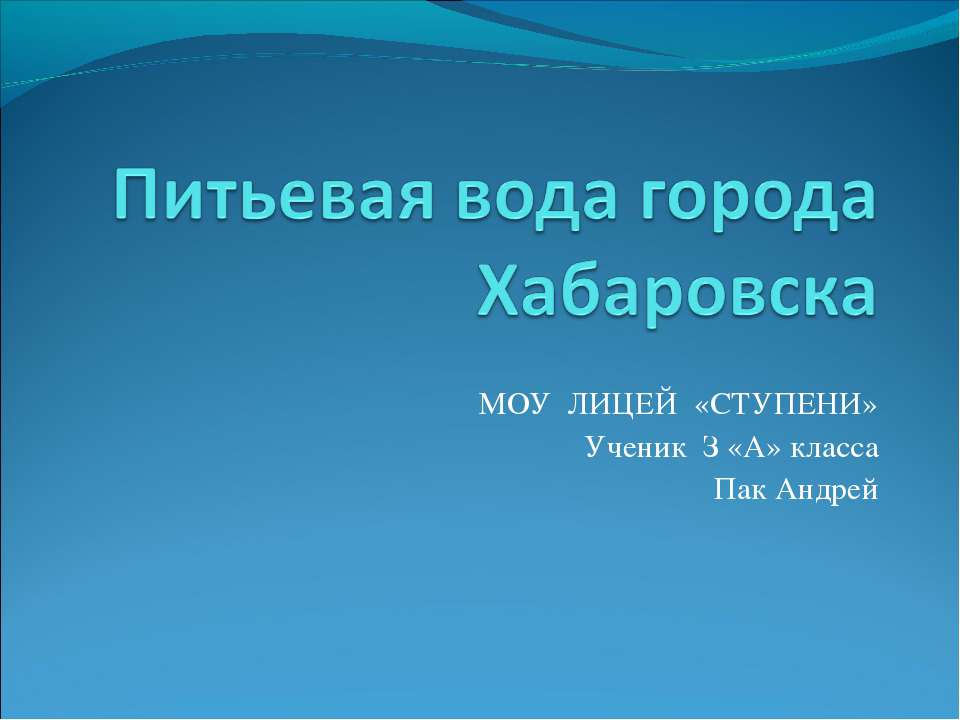 Питьевая вода города Хабаровска

МОУ ЛИЦЕЙ «СТУПЕНИ»
Ученик 3 «А» класса
Пак Андрей